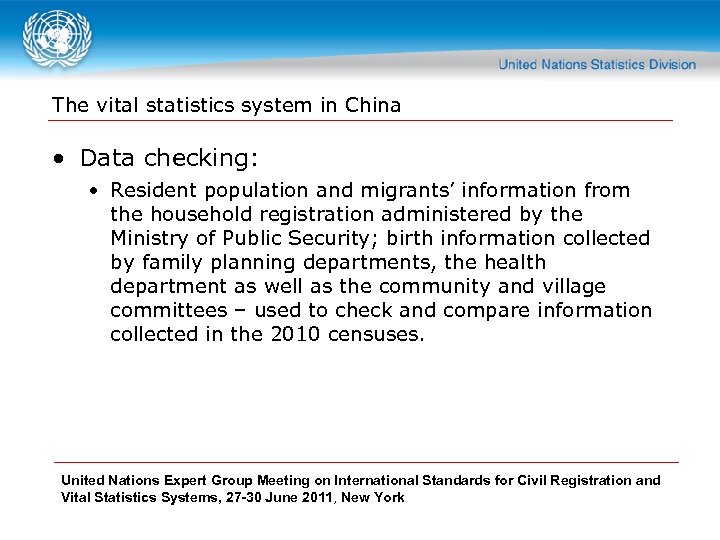 United Nations Statistics Division

The vital statistics system in China

• Data checking:

• Resident population and migrants' information from the household registration administered by the Ministry of Public Security; birth information collected by family planning departments, the health department as well as the community and village committees – used to check and compare information collected in the 2010 censuses.

United Nations Expert Group Meeting on International Standards for Civil Registration and Vital Statistics Systems, 27-30 June 2011, New York